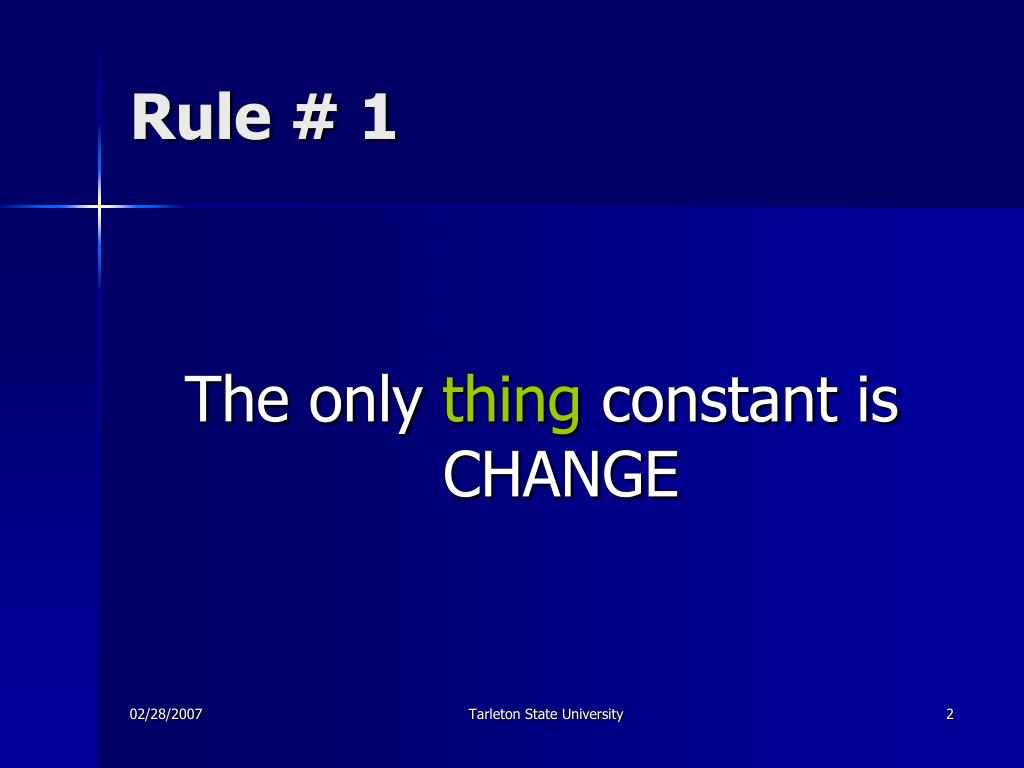 Rule # 1

The only thing constant is CHANGE

02/28/2007

Tarleton State University

2